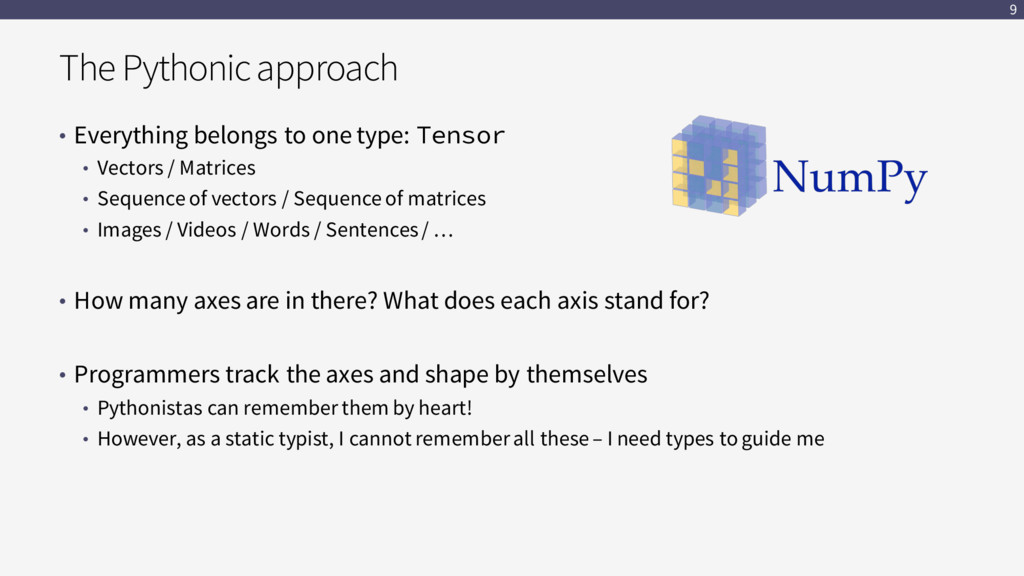 9

The Pythonic approach

• Everything belongs to one type: Tensor
  • Vectors / Matrices
  • Sequence of vectors / Sequence of matrices
  • Images / Videos / Words / Sentences / …

NumPy

• How many axes are in there? What does each axis stand for?

• Programmers track the axes and shape by themselves
  • Pythonistas can remember them by heart!
  • However, as a static typist, I cannot remember all these – I need types to guide me